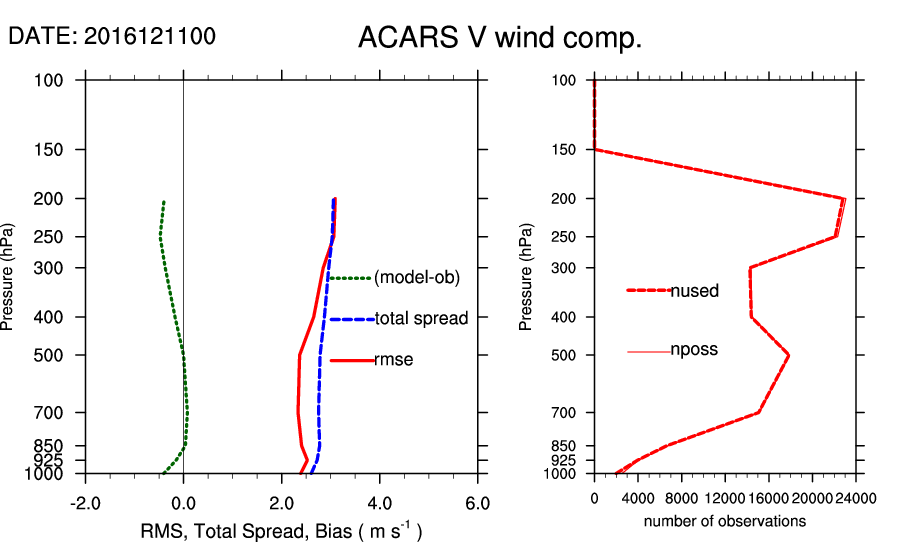 DATE: 2016121100

ACARS V wind comp.

Pressure (hPa)

100
150
200
250
300
400
500
700
850
925
1000

(model-ob)
total spread
rmse

-2.0 0.0 2.0 4.0 6.0

RMS, Total Spread, Bias ( m s$^{-1}$ )

Pressure (hPa)

100
150
200
250
300
400
500
700
850
925
1000

nused
nposs

0 4000 8000 12000 16000 20000 24000

number of observations